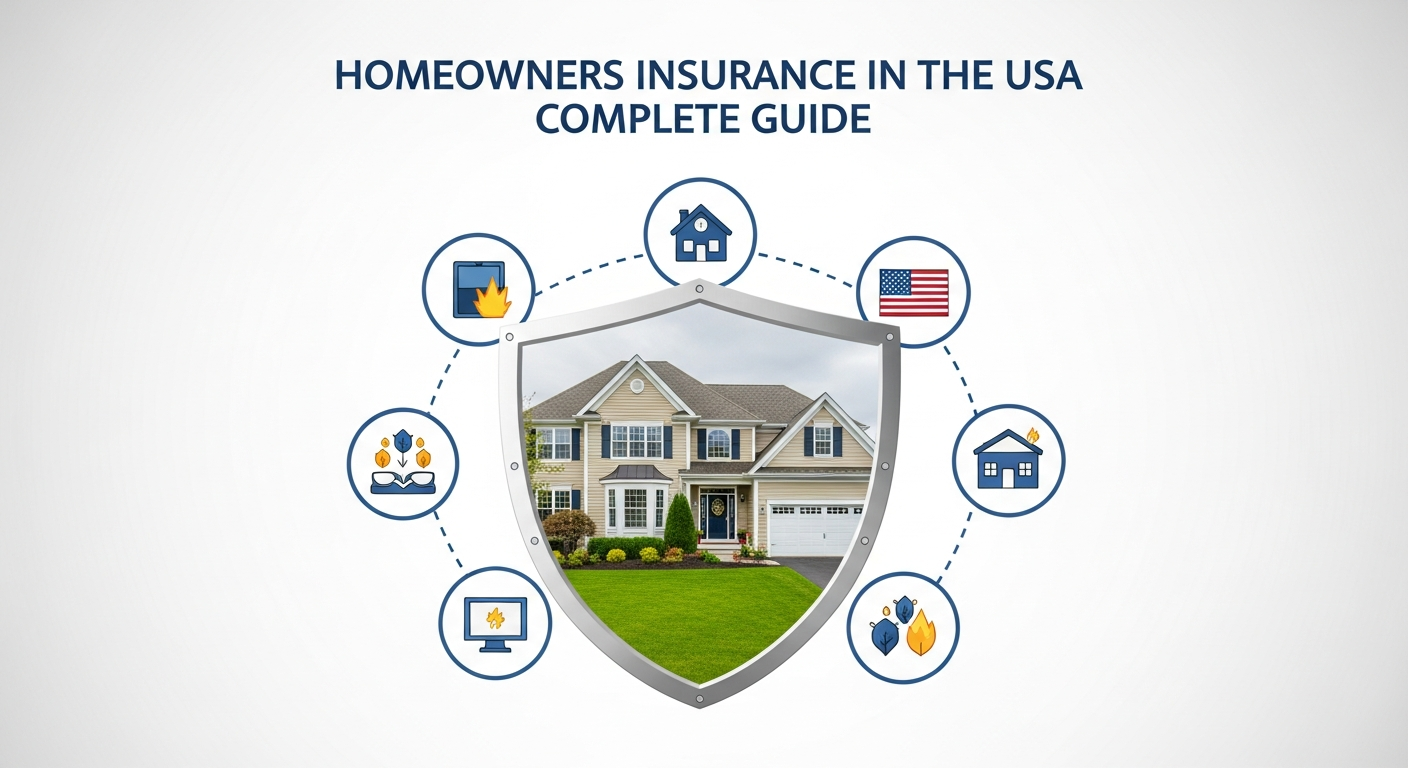 HOMEOWNERS INSURANCE IN THE USA
COMPLETE GUIDE